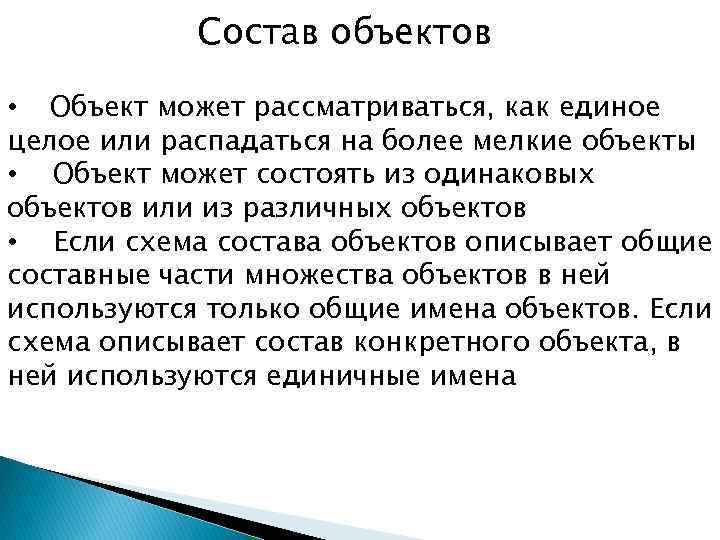 Состав объектов

• Объект может рассматриваться, как единое целое или распадаться на более мелкие объекты
• Объект может состоять из одинаковых объектов или из различных объектов
• Если схема состава объектов описывает общие составные части множества объектов в ней используются только общие имена объектов. Если схема описывает состав конкретного объекта, в ней используются единичные имена